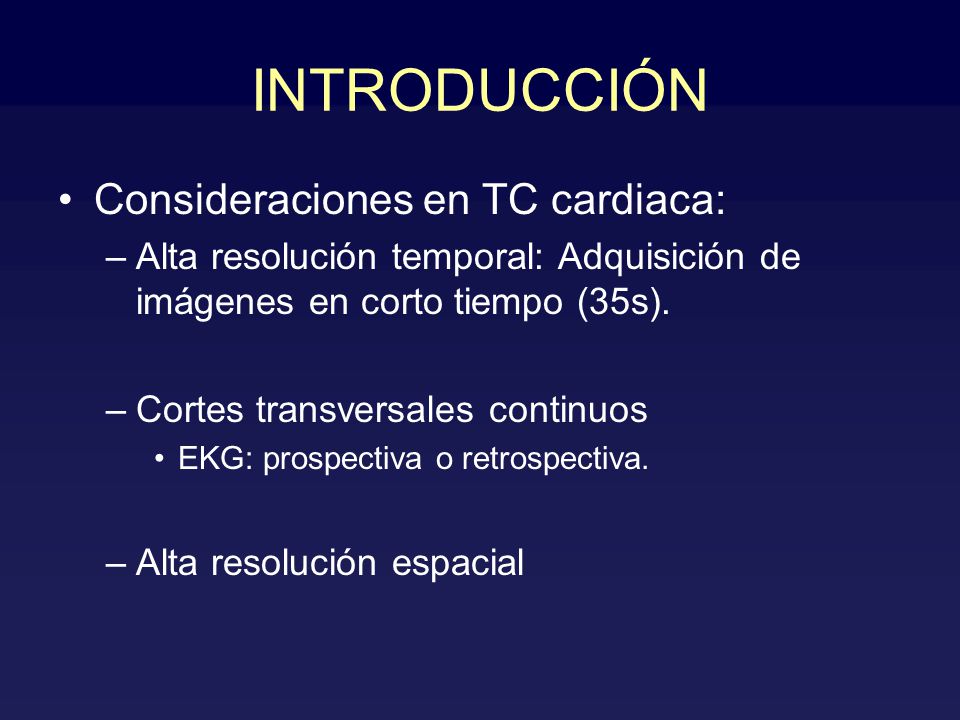 INTRODUCCIÓN

• Consideraciones en TC cardiaca:

– Alta resolución temporal: Adquisición de imágenes en corto tiempo (35s).

– Cortes transversales continuos

• EKG: prospectiva o retrospectiva.

– Alta resolución espacial